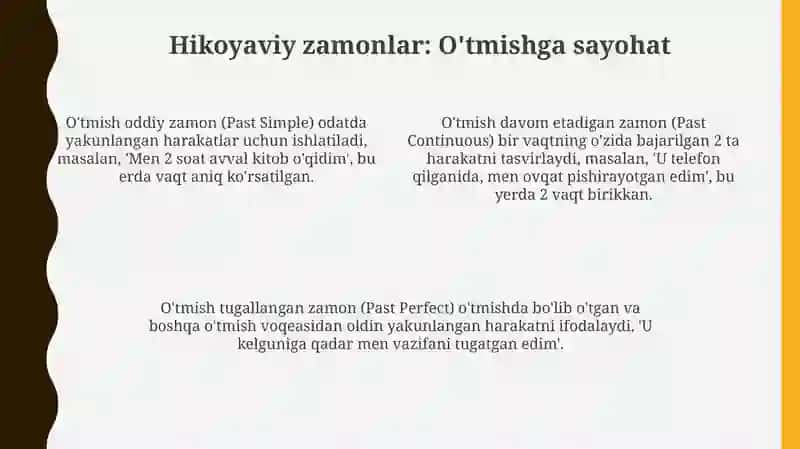 Hikoyaviy zamonlar: O'tmishga sayohat

O'tmish oddiy zamon (Past Simple) odatda yakunlangan harakatlar uchun ishlatiladi, masalan, 'Men 2 soat avval kitob o'qidim', bu erda vaqt aniq ko'rsatilgan.

O'tmish davom etadigan zamon (Past Continuous) bir vaqtning o'zida bajarilgan 2 ta harakatni tasvirlaydi, masalan, 'U telefon qilganida, men ovqat pishirayotgan edim', bu yerda 2 vaqt birikkan.

O'tmish tugallangan zamon (Past Perfect) o'tmishda bo'lib o'tgan va boshqa o'tmish voqeasidan oldin yakunlangan harakatni ifodalaydi. 'U kelguniga qadar men vazifani tugatgan edim'.